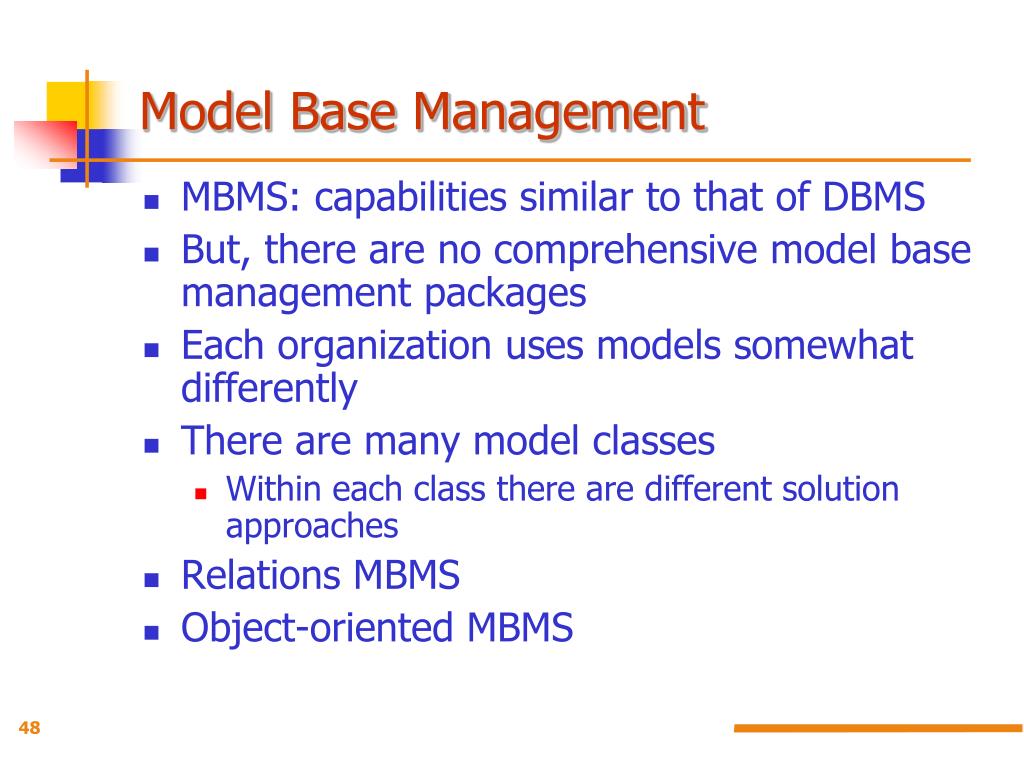 Model Base Management

- MBMS: capabilities similar to that of DBMS
- But, there are no comprehensive model base management packages
- Each organization uses models somewhat differently
- There are many model classes
  - Within each class there are different solution approaches
- Relations MBMS
- Object-oriented MBMS

48